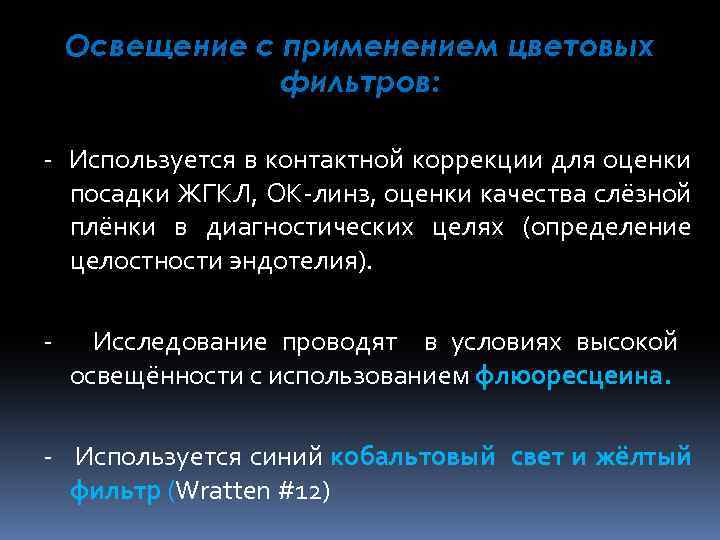 Освещение с применением цветовых фильтров:

- Используется в контактной коррекции для оценки посадки ЖГКЛ, ОК-линз, оценки качества слёзной плёнки в диагностических целях (определение целостности эндотелия).

- Исследование проводят в условиях высокой освещённости с использованием флюоресцеина.

- Используется синий кобальтовый свет и жёлтый фильтр (Wratten #12)